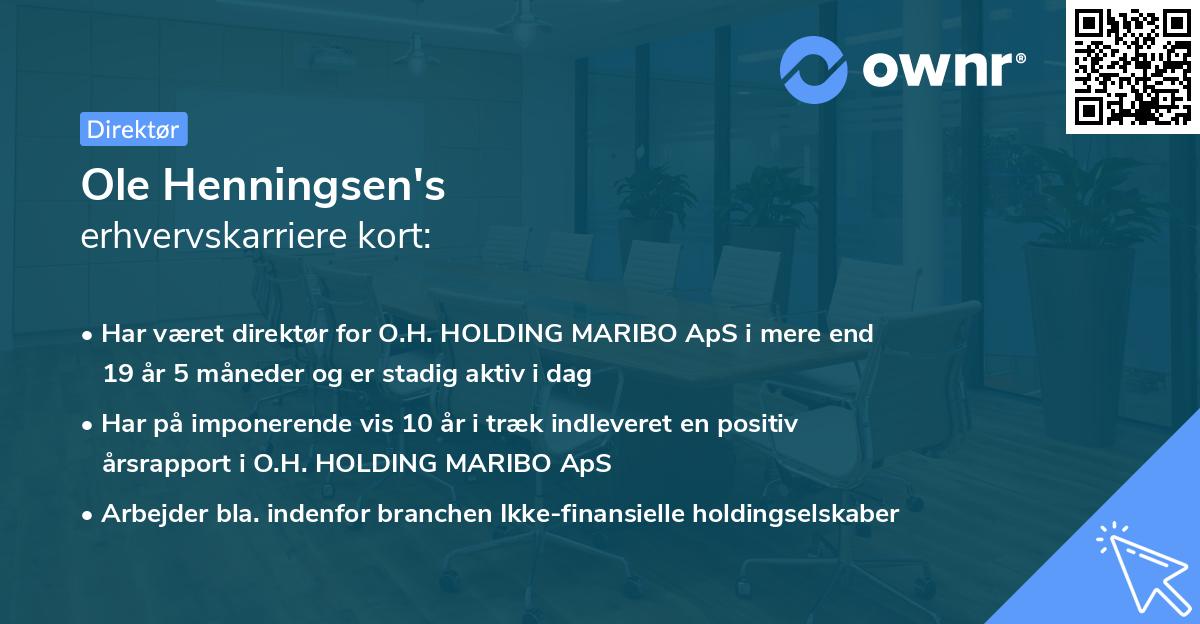 ownr®

Direktør

Ole Henningsen's
erhvervskarriere kort:

• Har været direktør for O.H. HOLDING MARIBO ApS i mere end 19 år 5 måneder og er stadig aktiv i dag

• Har på imponerende vis 10 år i træk indleveret en positiv årsrapport i O.H. HOLDING MARIBO ApS

• Arbejder bla. indenfor branchen Ikke-finansielle holdingselskaber